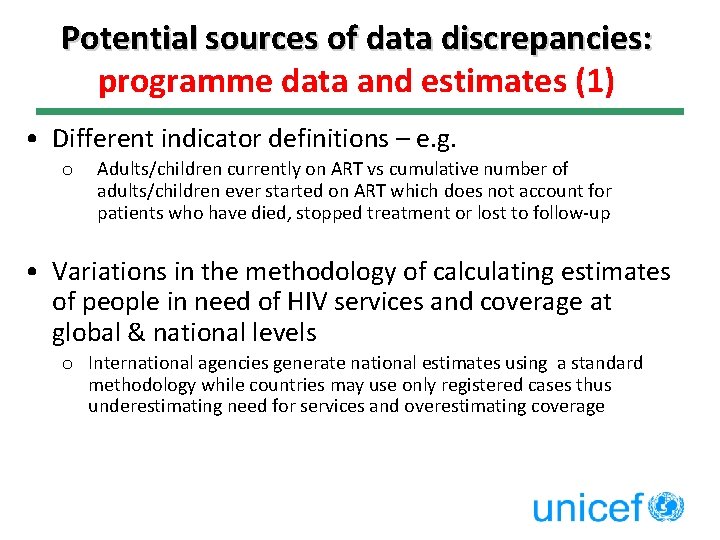 Potential sources of data discrepancies: programme data and estimates (1)

• Different indicator definitions – e.g.
  o Adults/children currently on ART vs cumulative number of adults/children ever started on ART which does not account for patients who have died, stopped treatment or lost to follow-up

• Variations in the methodology of calculating estimates of people in need of HIV services and coverage at global & national levels
  o International agencies generate national estimates using a standard methodology while countries may use only registered cases thus underestimating need for services and overestimating coverage

unicef